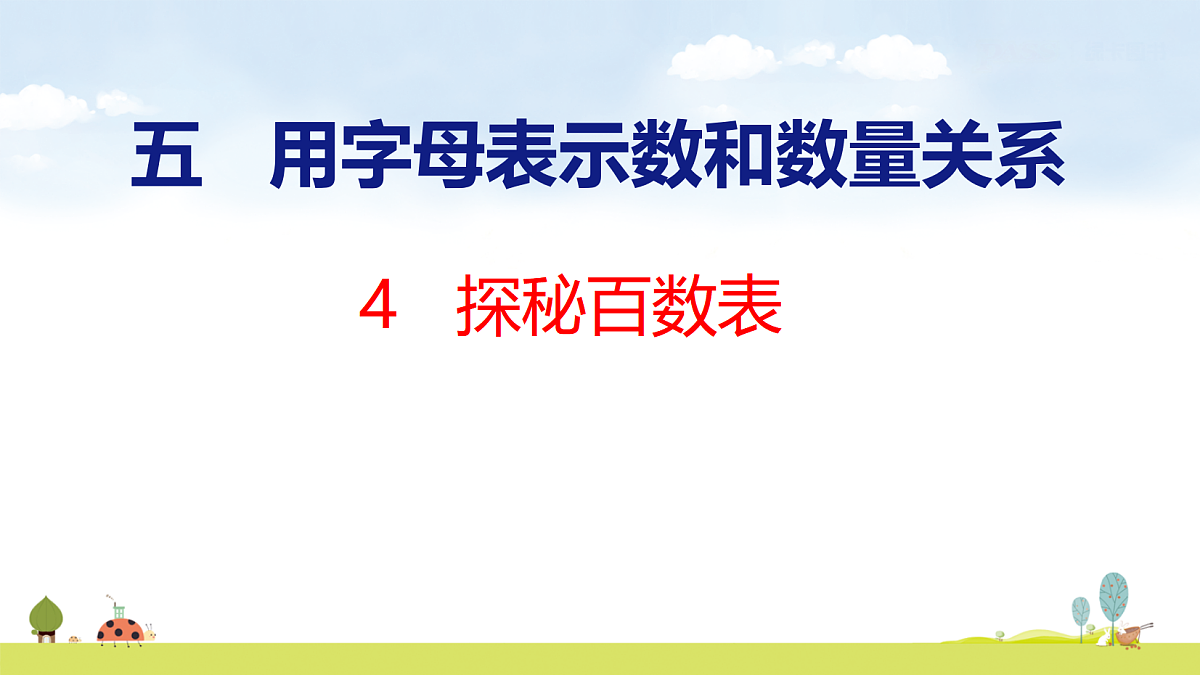 五　用字母表示数和数量关系

4　探秘百数表